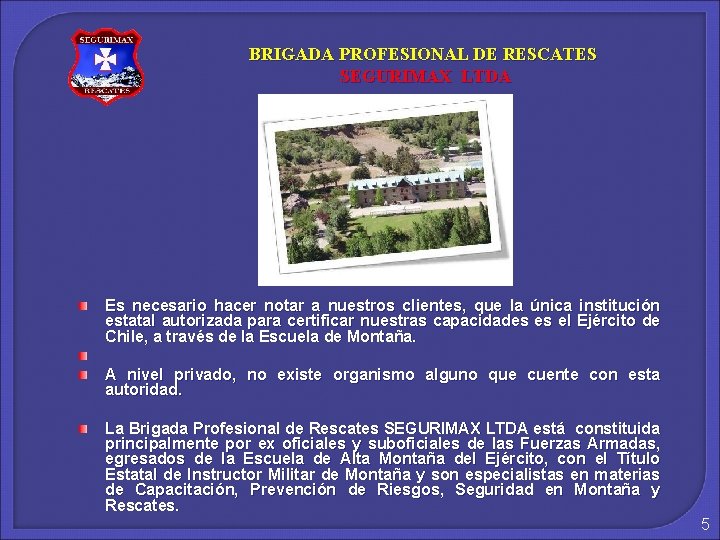 SEGURIMAX
RESCATES

BRIGADA PROFESIONAL DE RESCATES
SEGURIMAX LTDA

Es necesario hacer notar a nuestros clientes, que la única institución estatal autorizada para certificar nuestras capacidades es el Ejército de Chile, a través de la Escuela de Montaña.

A nivel privado, no existe organismo alguno que cuente con esta autoridad.

La Brigada Profesional de Rescates SEGURIMAX LTDA está constituida principalmente por ex oficiales y suboficiales de las Fuerzas Armadas, egresados de la Escuela de Alta Montaña del Ejército, con el Título Estatal de Instructor Militar de Montaña y son especialistas en materias de Capacitación, Prevención de Riesgos, Seguridad en Montaña y Rescates.

5